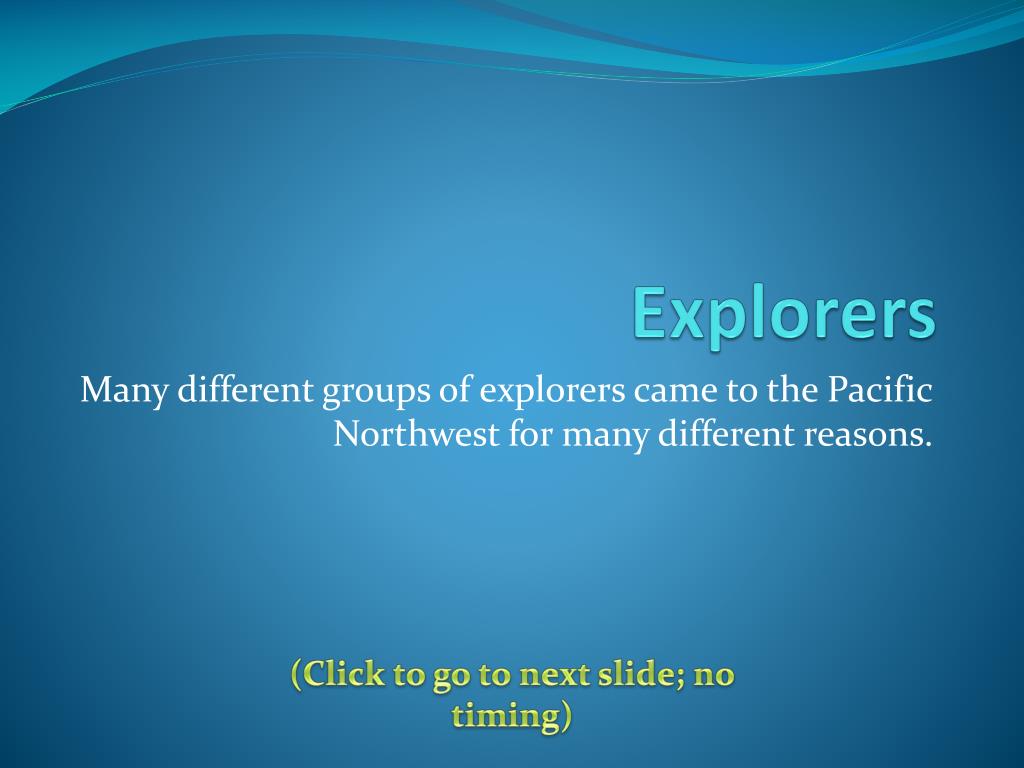 Explorers

Many different groups of explorers came to the Pacific Northwest for many different reasons.

(Click to go to next slide; no timing)